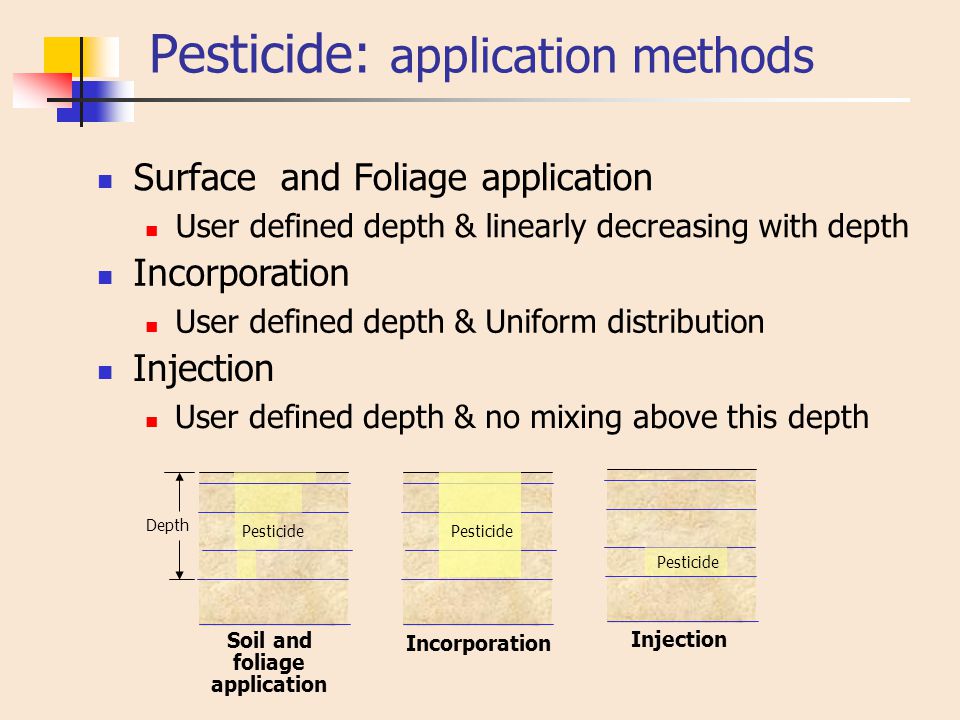 Pesticide: application methods

Surface and Foliage application

User defined depth & linearly decreasing with depth

Incorporation

User defined depth & Uniform distribution

Injection

User defined depth & no mixing above this depth

Depth

Pesticide

Soil and foliage application

Pesticide

Incorporation

Pesticide

Injection